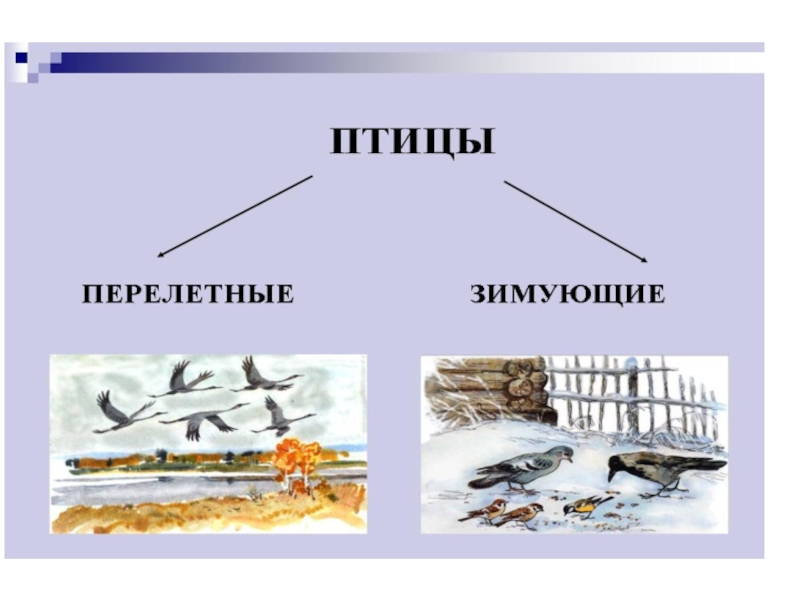 ПТИЦЫ

ПЕРЕЛЕТНЫЕ

ЗИМУЮЩИЕ